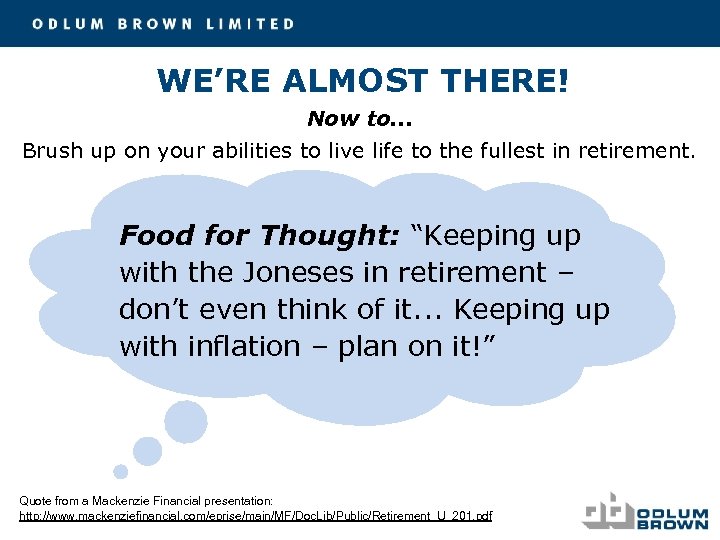 ODLUM BROWN LIMITED

WE'RE ALMOST THERE!

Now to...

Brush up on your abilities to live life to the fullest in retirement.

Food for Thought: "Keeping up with the Joneses in retirement – don't even think of it... Keeping up with inflation – plan on it!"

Quote from a Mackenzie Financial presentation:
http://www.mackenziefinancial.com/eprise/main/MF/DocLib/Public/Retirement_U_201.pdf

ODLUM BROWN